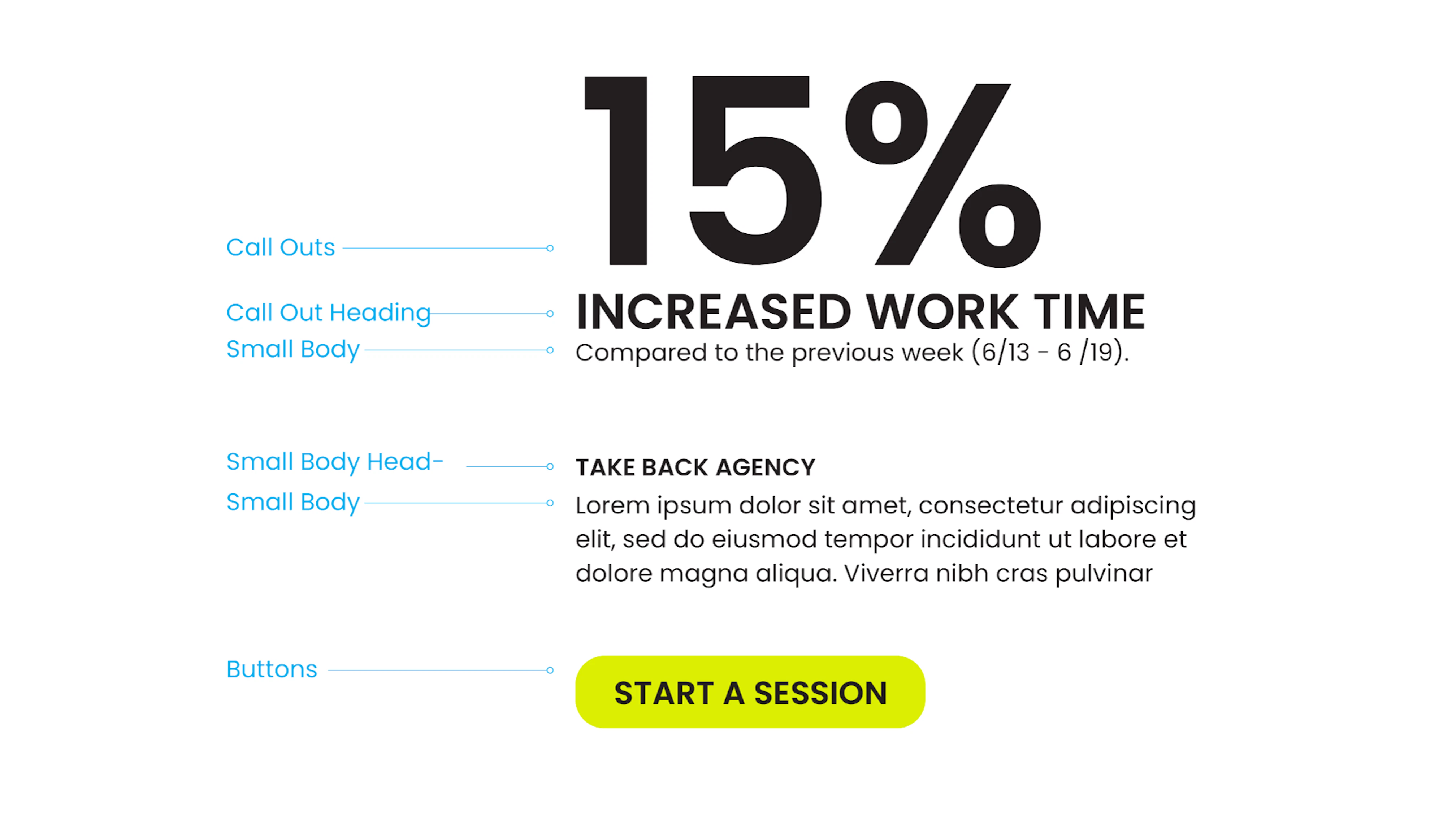 Call Outs

15%

Call Out Heading

INCREASED WORK TIME

Small Body

Compared to the previous week (6/13 - 6 /19).

Small Body Head-

TAKE BACK AGENCY

Small Body

Lorem ipsum dolor sit amet, consectetur adipiscing elit, sed do eiusmod tempor incididunt ut labore et dolore magna aliqua. Viverra nibh cras pulvinar

Buttons

START A SESSION